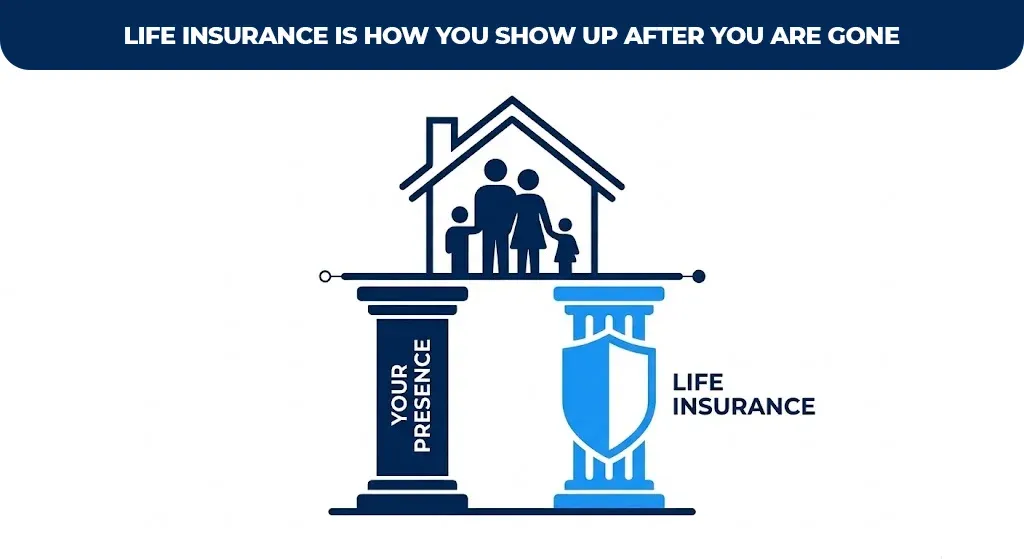 LIFE INSURANCE IS HOW YOU SHOW UP AFTER YOU ARE GONE

YOUR PRESENCE

LIFE INSURANCE